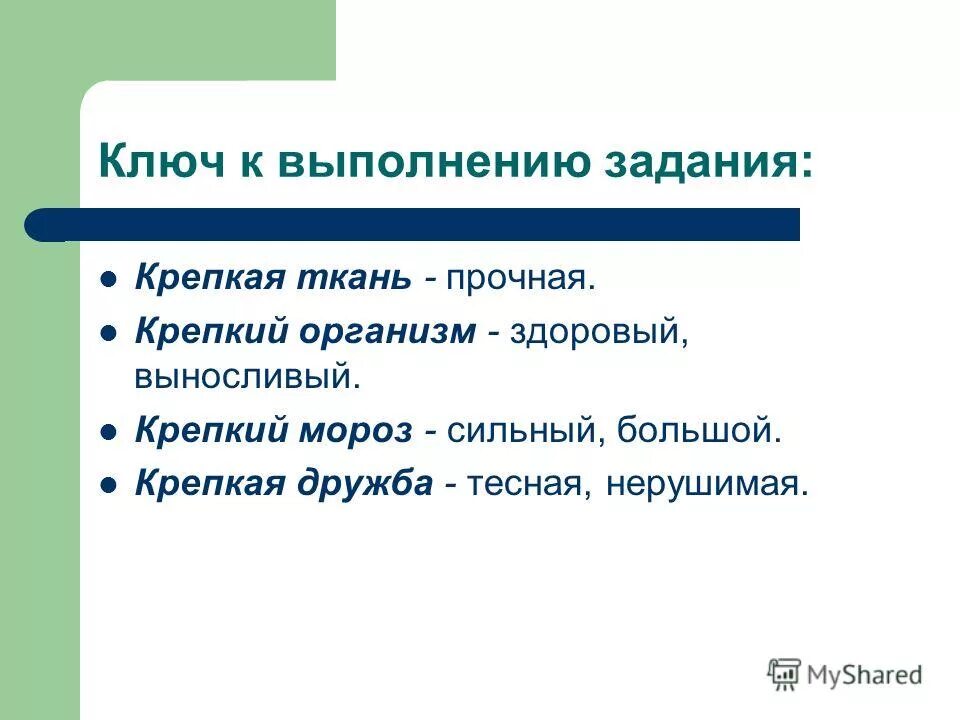 Ключ к выполнению задания:

- Крепкая ткань - прочная.
- Крепкий организм - здоровый, выносливый.
- Крепкий мороз - сильный, большой.
- Крепкая дружба - тесная, нерушимая.

MyShared